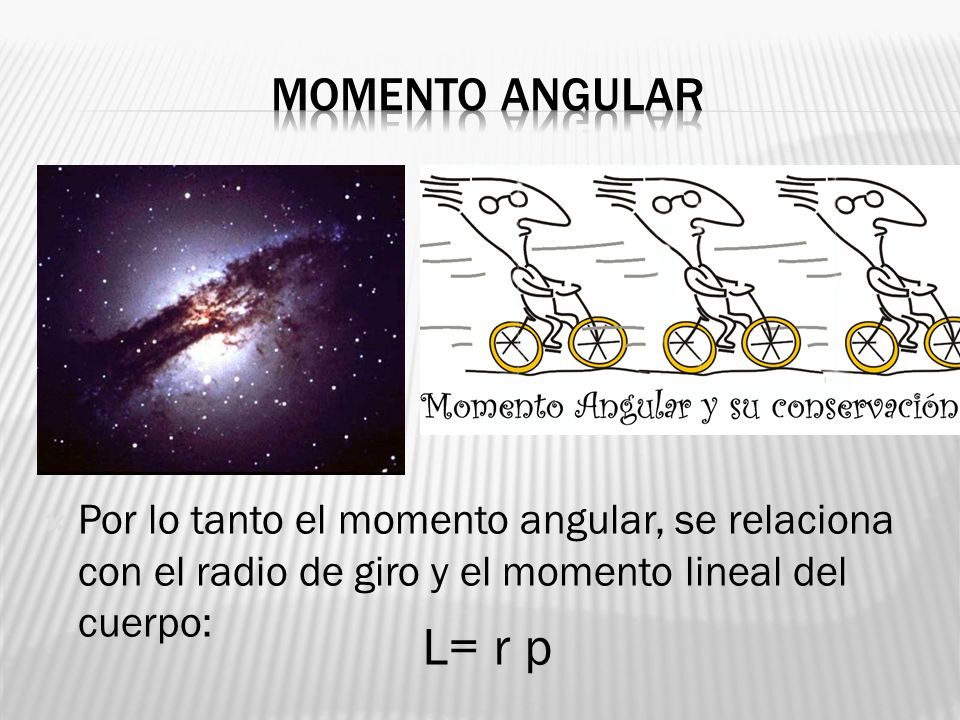 MOMENTO ANGULAR

Momento Angular y su conservación

Por lo tanto el momento angular, se relaciona con el radio de giro y el momento lineal del cuerpo:

L= r p